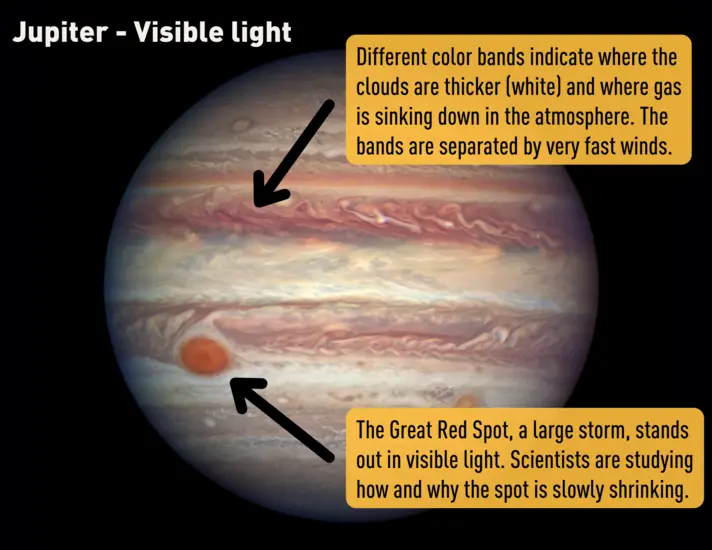 Jupiter - Visible light

Different color bands indicate where the clouds are thicker (white) and where gas is sinking down in the atmosphere. The bands are separated by very fast winds.

The Great Red Spot, a large storm, stands out in visible light. Scientists are studying how and why the spot is slowly shrinking.